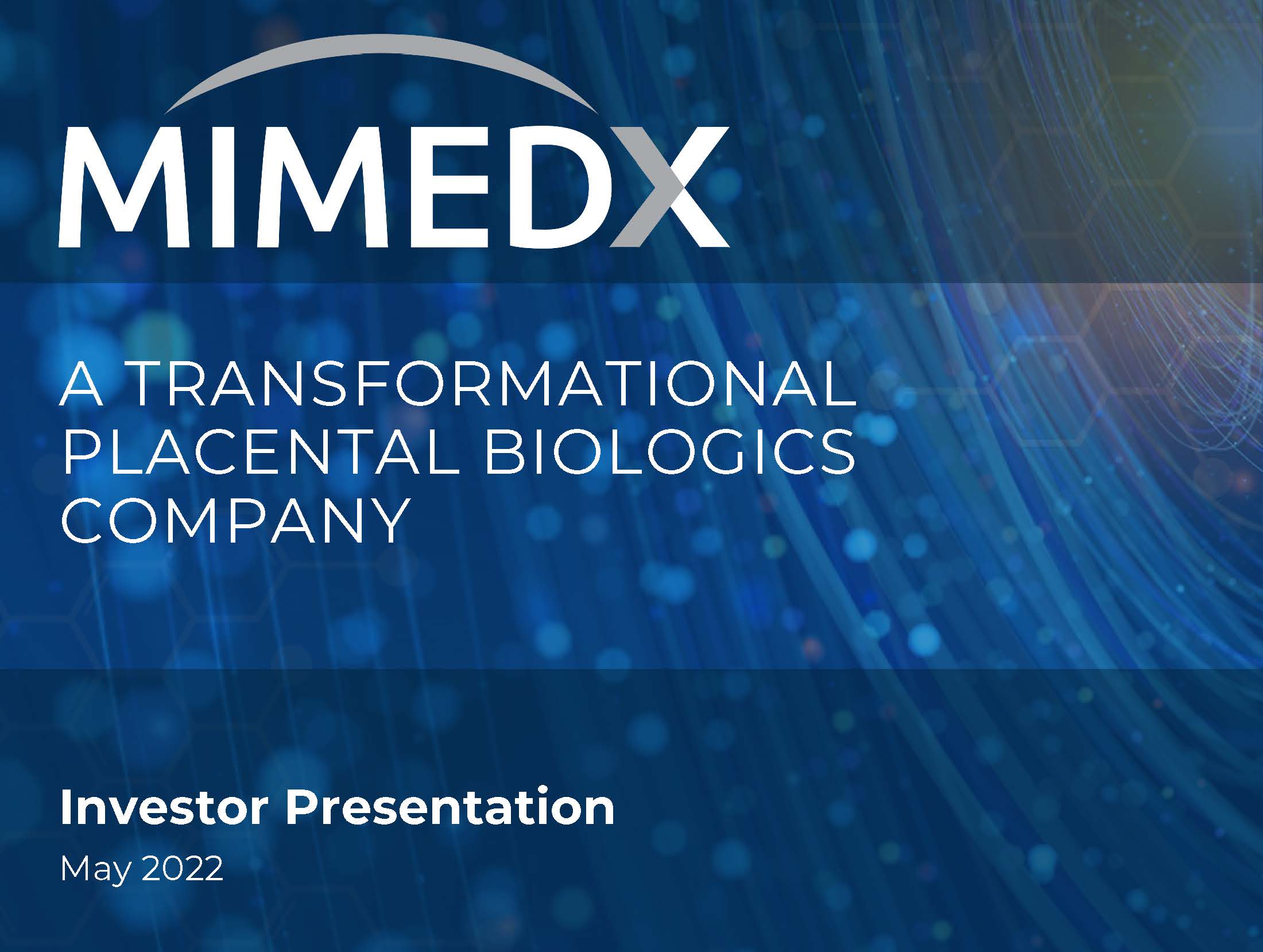 MIMEDX

A TRANSFORMATIONAL PLACENTAL BIOLOGICS COMPANY

Investor Presentation

May 2022